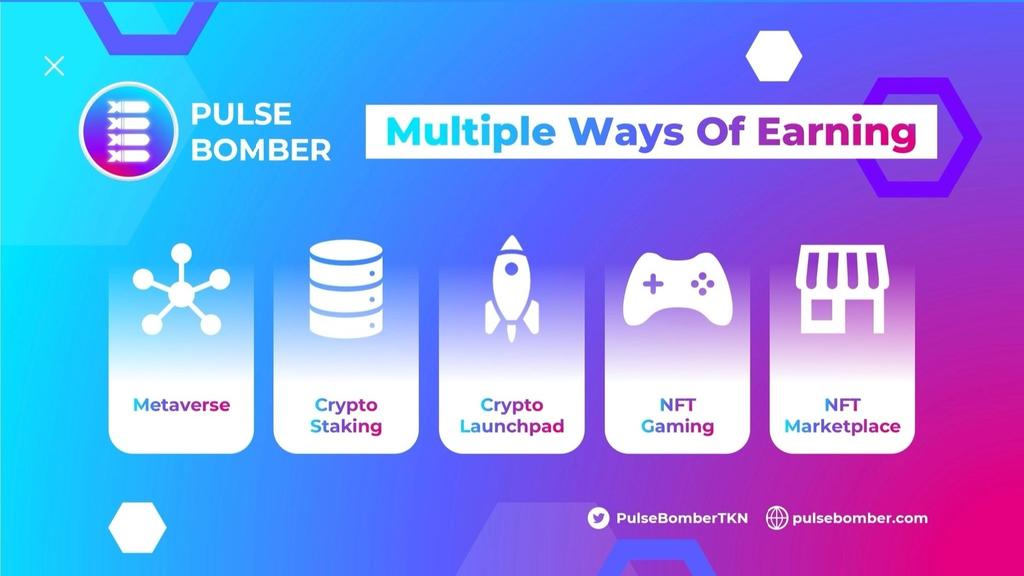 PULSE
BOMBER

Multiple Ways Of Earning

Metaverse

Crypto
Staking

Crypto
Launchpad

NFT
Gaming

NFT
Marketplace

PulseBomberTKN pulsebomber.com